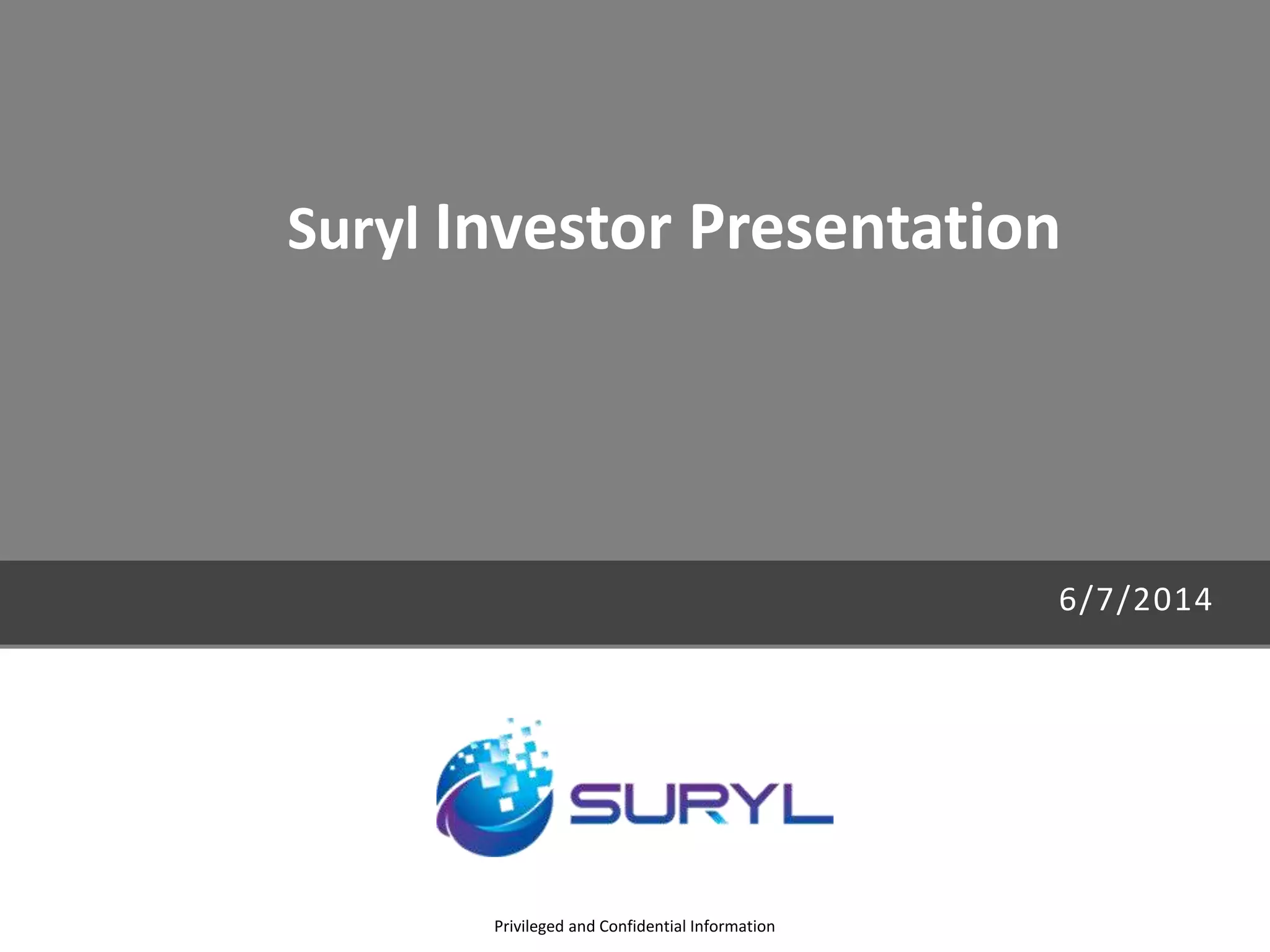 Suryl Investor Presentation

6/7/2014

SURYL

Privileged and Confidential Information